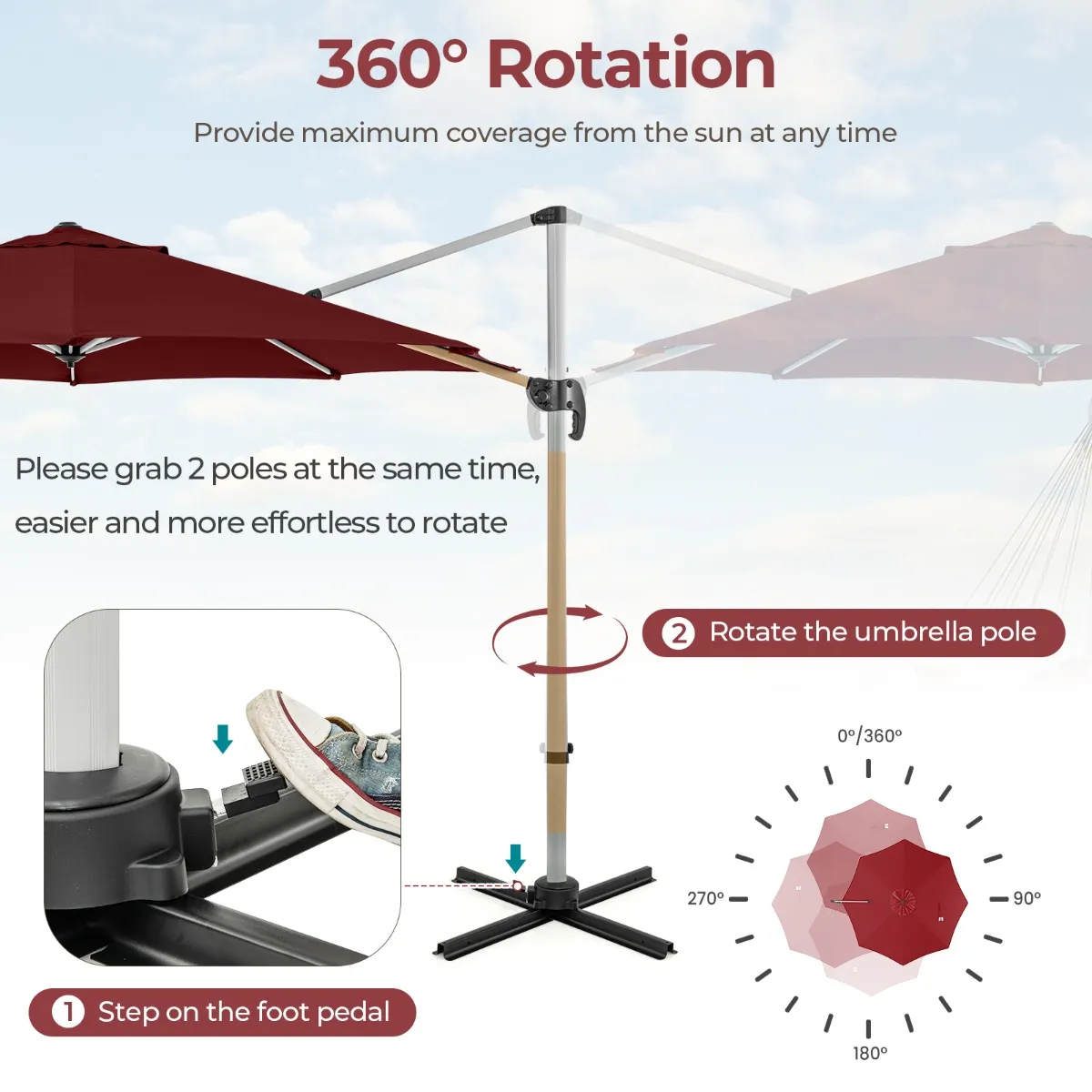 360° Rotation

Provide maximum coverage from the sun at any time

Please grab 2 poles at the same time, easier and more effortless to rotate

2 Rotate the umbrella pole

0°/360°

270°

90°

180°

1 Step on the foot pedal